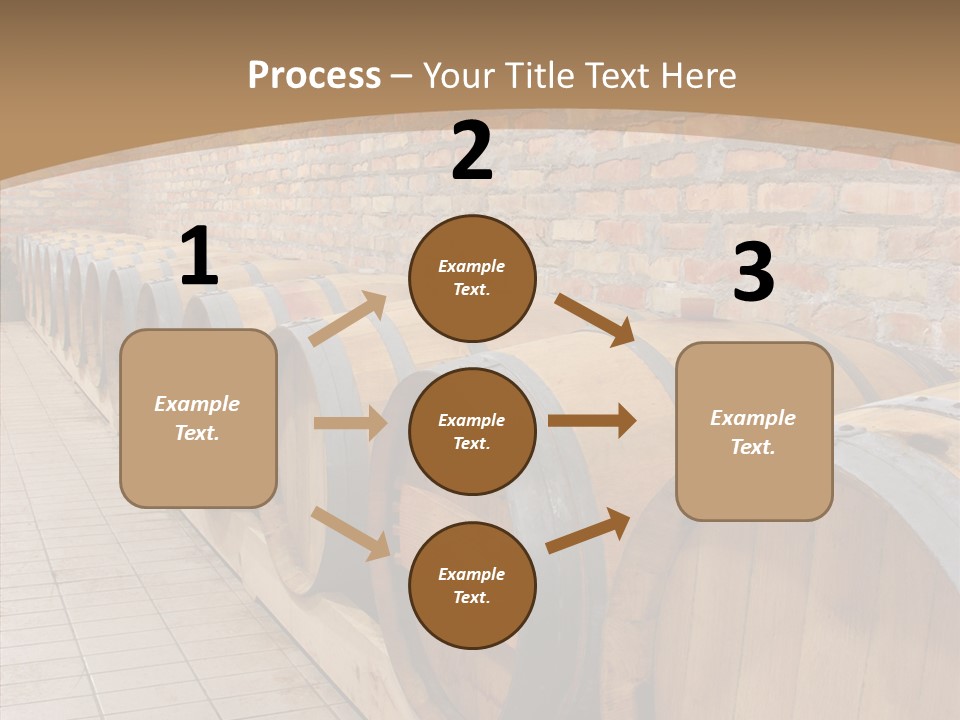 Process – Your Title Text Here

1

Example Text.

2

Example Text.

Example Text.

Example Text.

3

Example Text.